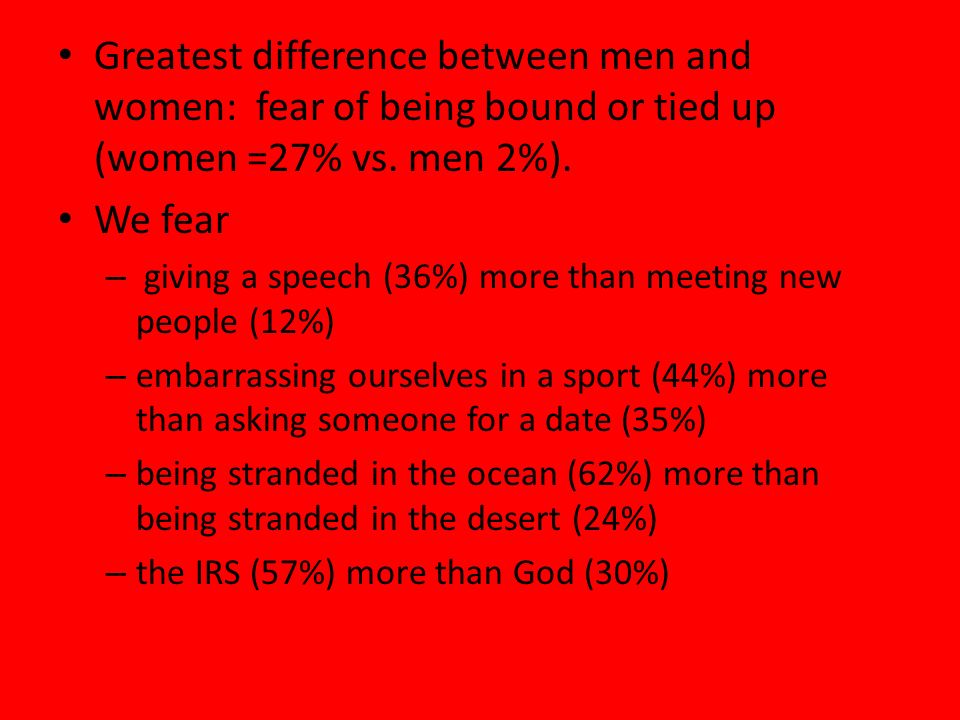 • Greatest difference between men and women: fear of being bound or tied up (women =27% vs. men 2%).

• We fear

– giving a speech (36%) more than meeting new people (12%)

– embarrassing ourselves in a sport (44%) more than asking someone for a date (35%)

– being stranded in the ocean (62%) more than being stranded in the desert (24%)

– the IRS (57%) more than God (30%)